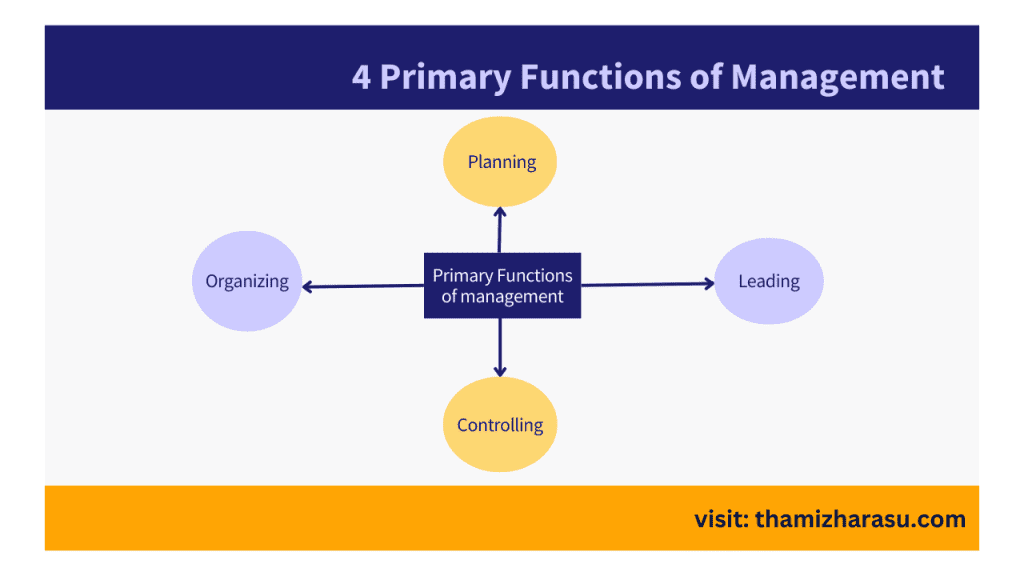 4 Primary Functions of Management

Planning

Organizing

Primary Functions of management

Leading

Controlling

visit: thamizharasu.com